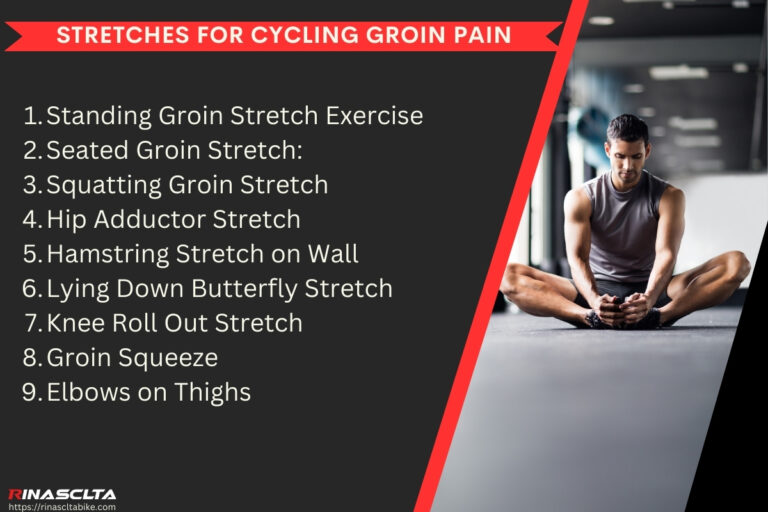 STRETCHES FOR CYCLING GROIN PAIN

1. Standing Groin Stretch Exercise
2. Seated Groin Stretch:
3. Squatting Groin Stretch
4. Hip Adductor Stretch
5. Hamstring Stretch on Wall
6. Lying Down Butterfly Stretch
7. Knee Roll Out Stretch
8. Groin Squeeze
9. Elbows on Thighs

RINASCLTA
https://rinascltabike.com